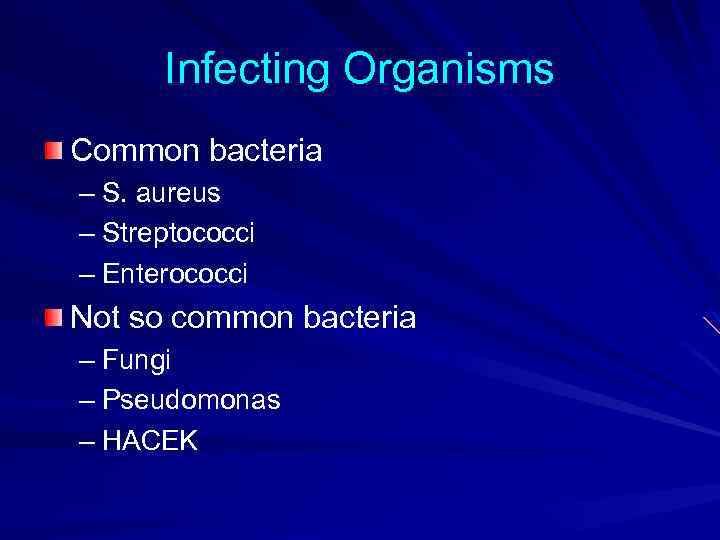 Infecting Organisms

Common bacteria
– S. aureus
– Streptococci
– Enterococci

Not so common bacteria
– Fungi
– Pseudomonas
– HACEK